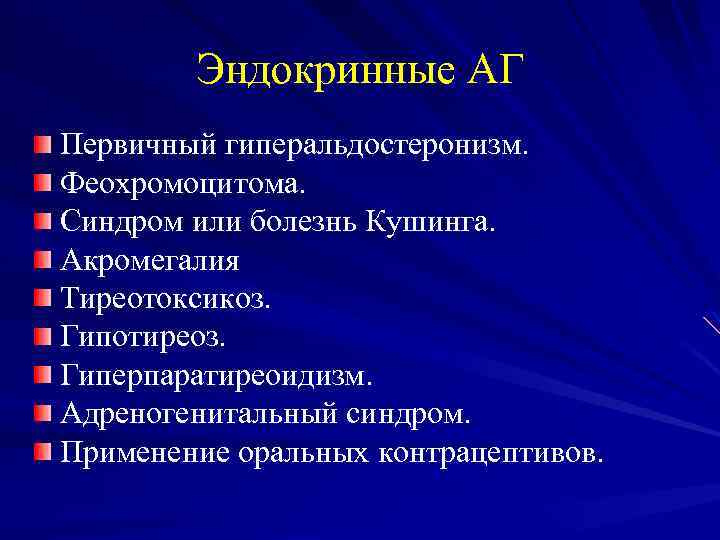 Эндокринные АГ

Первичный гиперальдостеронизм.
Феохромоцитома.
Синдром или болезнь Кушинга.
Акромегалия
Тиреотоксикоз.
Гипотиреоз.
Гиперпаратиреоидизм.
Адреногенитальный синдром.
Применение оральных контрацептивов.